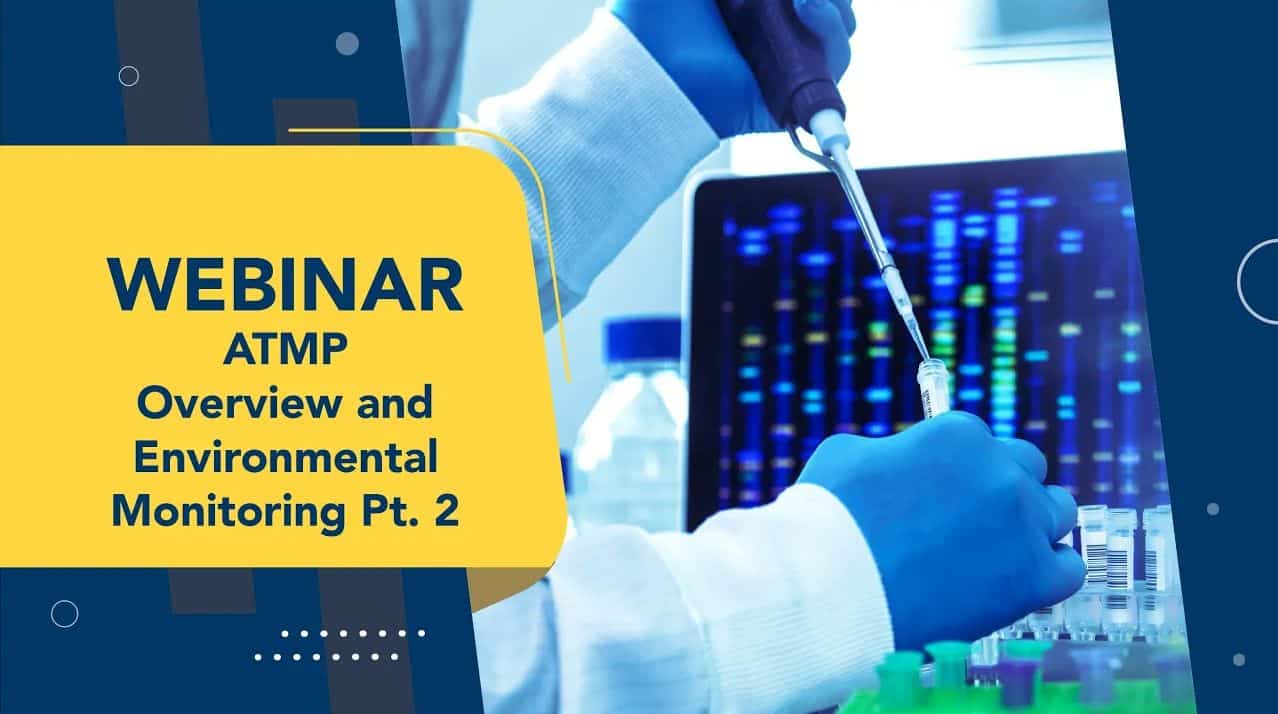 WEBINAR
ATMP
Overview and Environmental Monitoring Pt. 2